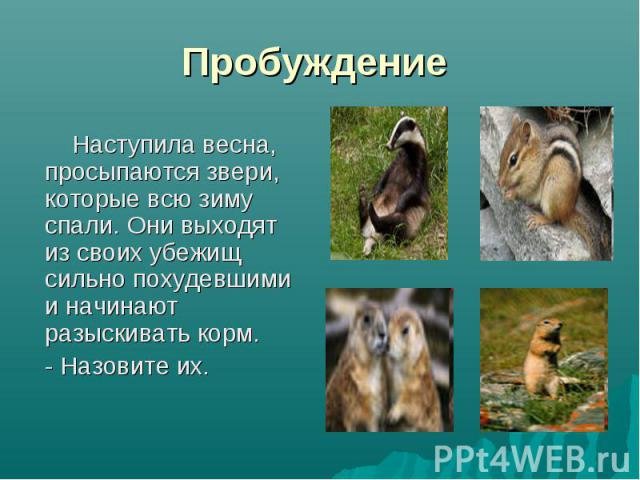 Пробуждение

Наступила весна, просыпаются звери, которые всю зиму спали. Они выходят из своих убежищ сильно похудевшими и начинают разыскивать корм.

- Назовите их.

PPt4WEB.ru